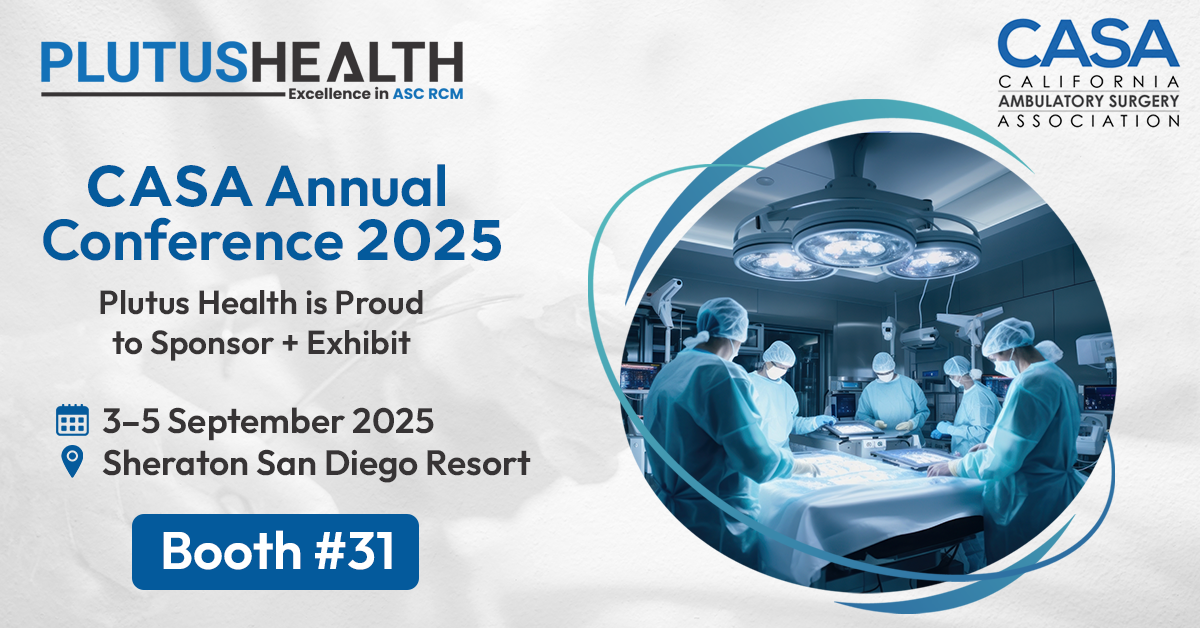 PLUTUSHEALTH
Excellence in ASC RCM

CASA
CALIFORNIA
AMBULATORY SURGERY
ASSOCIATION

CASA Annual Conference 2025

Plutus Health is Proud to Sponsor + Exhibit

3–5 September 2025
Sheraton San Diego Resort

Booth #31